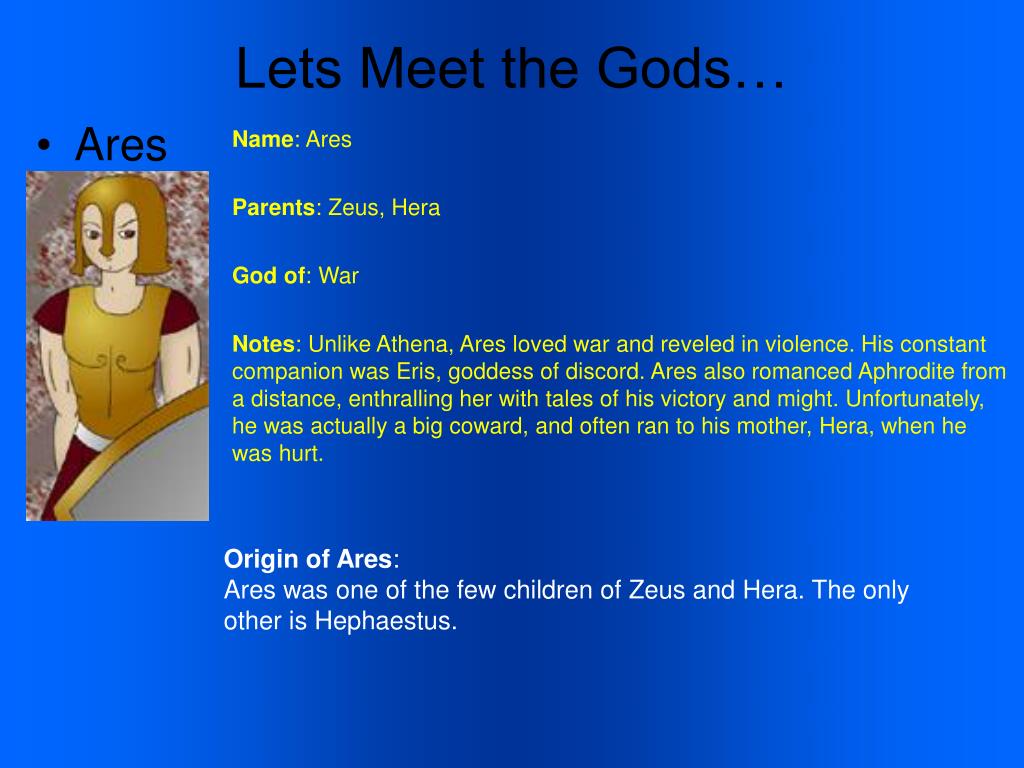 Lets Meet the Gods…

• Ares

Name: Ares

Parents: Zeus, Hera

God of: War

Notes: Unlike Athena, Ares loved war and reveled in violence. His constant companion was Eris, goddess of discord. Ares also romanced Aphrodite from a distance, enthralling her with tales of his victory and might. Unfortunately, he was actually a big coward, and often ran to his mother, Hera, when he was hurt.

Origin of Ares:
Ares was one of the few children of Zeus and Hera. The only other is Hephaestus.